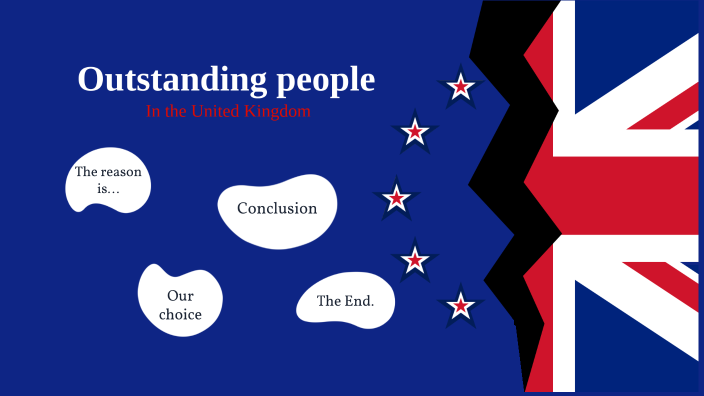 Outstanding people
In the United Kingdom

The reason is...

Conclusion

Our choice

The End.